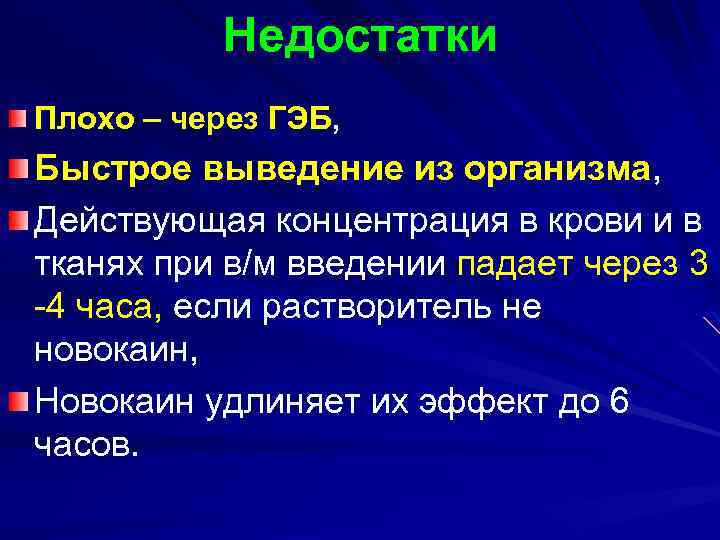 Недостатки

Плохо – через ГЭБ,

Быстрое выведение из организма,

Действующая концентрация в крови и в тканях при в/м введении падает через 3 -4 часа, если растворитель не новокаин,

Новокаин удлиняет их эффект до 6 часов.